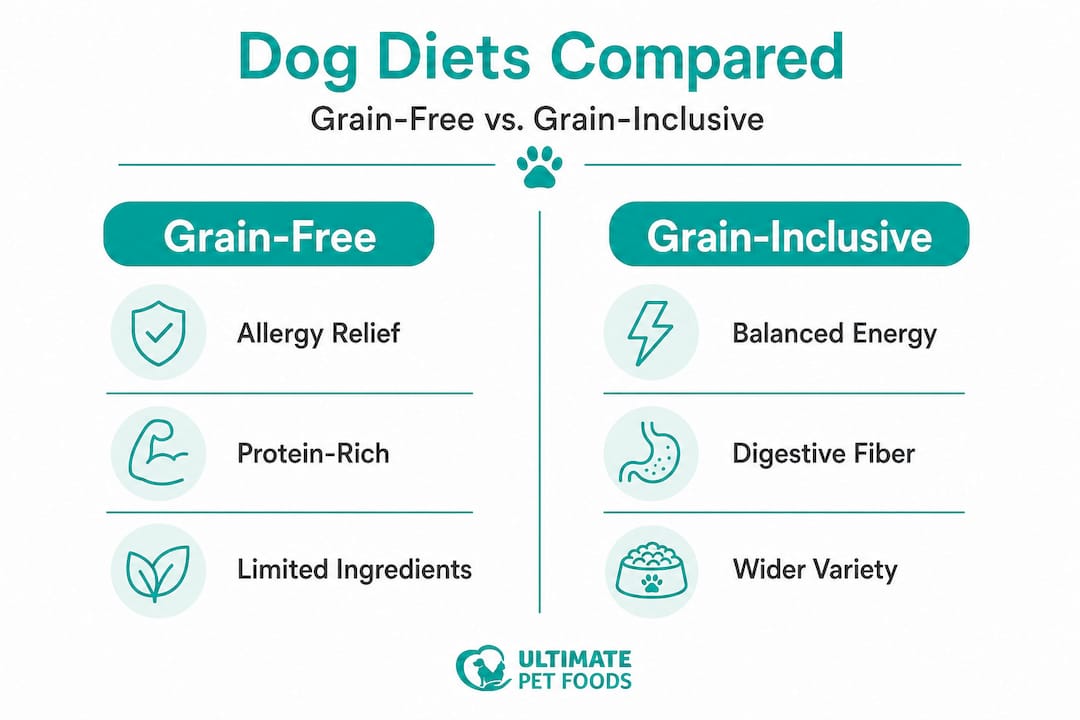 Dog Diets Compared

Grain-Free vs. Grain-Inclusive

Grain-Free

Allergy Relief

Protein-Rich

Limited Ingredients

Grain-Inclusive

Balanced Energy

Digestive Fiber

Wider Variety

ULTIMATE PET FOODS